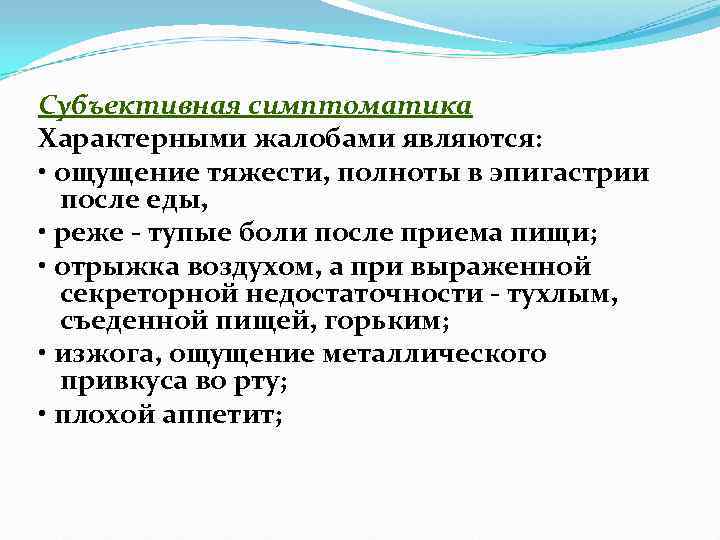 Субъективная симптоматика

Характерными жалобами являются:

• ощущение тяжести, полноты в эпигастрии после еды,

• реже - тупые боли после приема пищи;

• отрыжка воздухом, а при выраженной секреторной недостаточности - тухлым, съеденной пищей, горьким;

• изжога, ощущение металлического привкуса во рту;

• плохой аппетит;